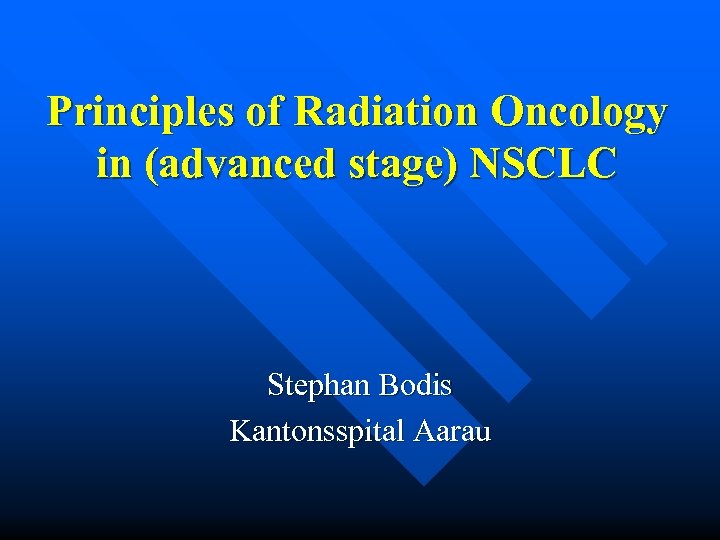 Principles of Radiation Oncology in (advanced stage) NSCLC

Stephan Bodis
Kantonsspital Aarau